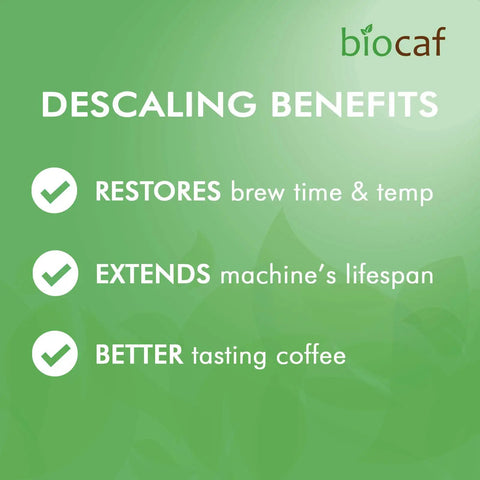 biocaf

DESCALING BENEFITS

RESTORES brew time & temp

EXTENDS machine's lifespan

BETTER tasting coffee